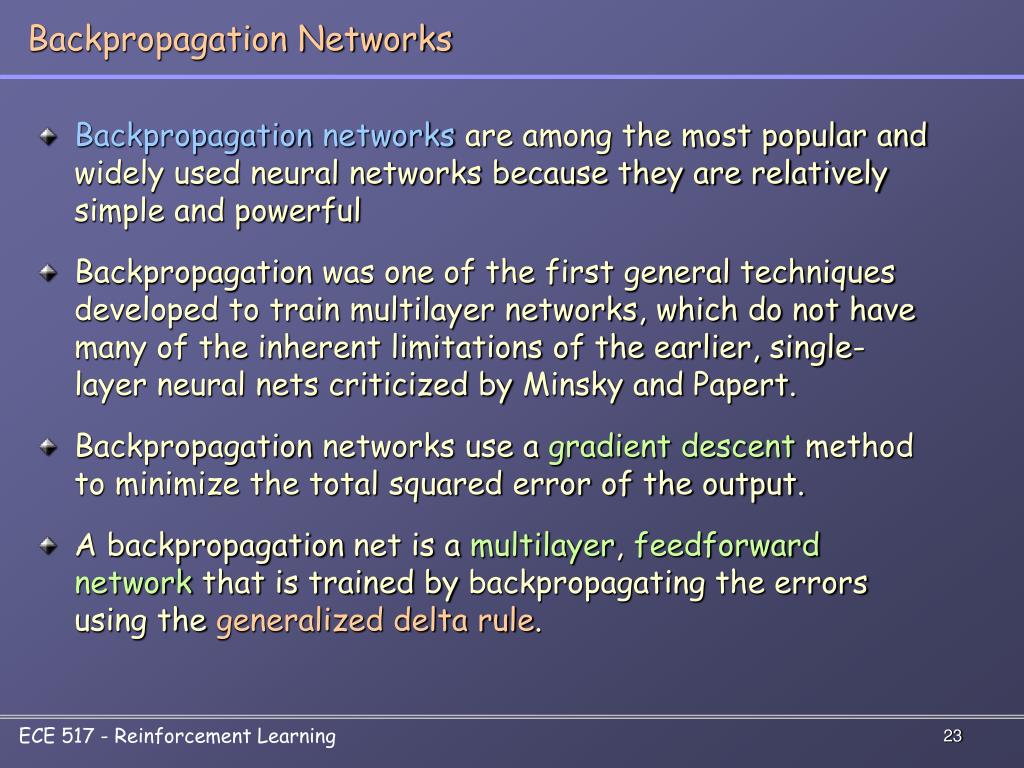 Backpropagation Networks

Backpropagation networks are among the most popular and widely used neural networks because they are relatively simple and powerful

Backpropagation was one of the first general techniques developed to train multilayer networks, which do not have many of the inherent limitations of the earlier, single-layer neural nets criticized by Minsky and Papert.

Backpropagation networks use a gradient descent method to minimize the total squared error of the output.

A backpropagation net is a multilayer, feedforward network that is trained by backpropagating the errors using the generalized delta rule.

ECE 517 - Reinforcement Learning

23